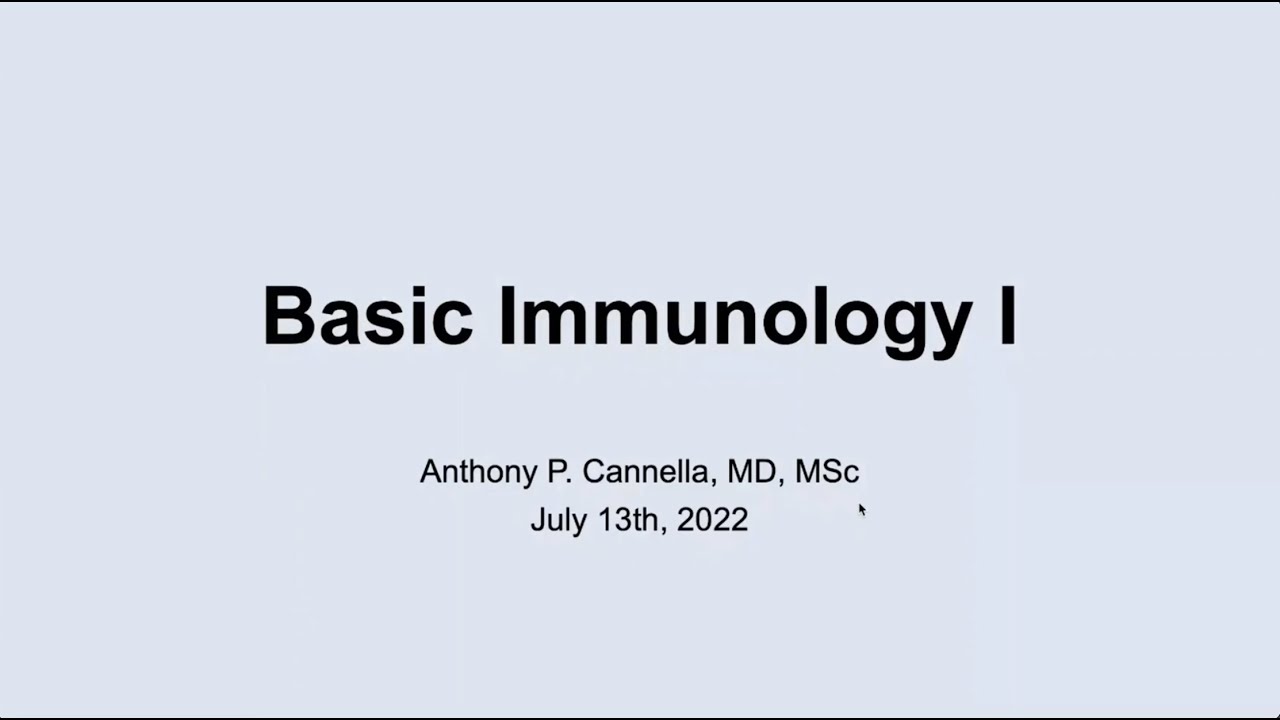 Basic Immunology I

Anthony P. Cannella, MD, MSc
July 13th, 2022